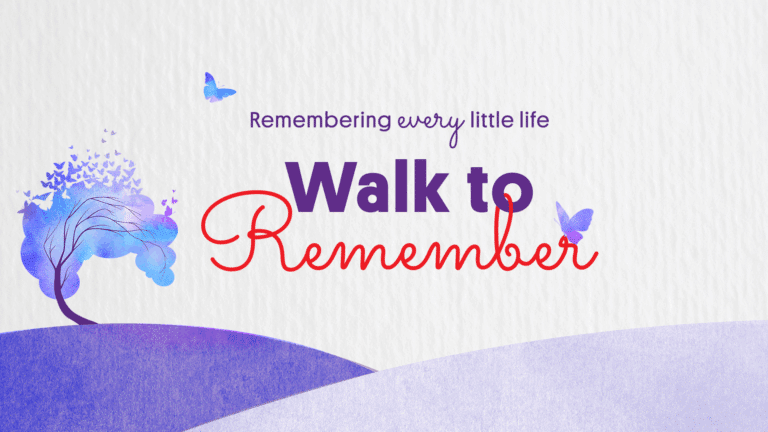 Remembering every little life

Walk to Remember